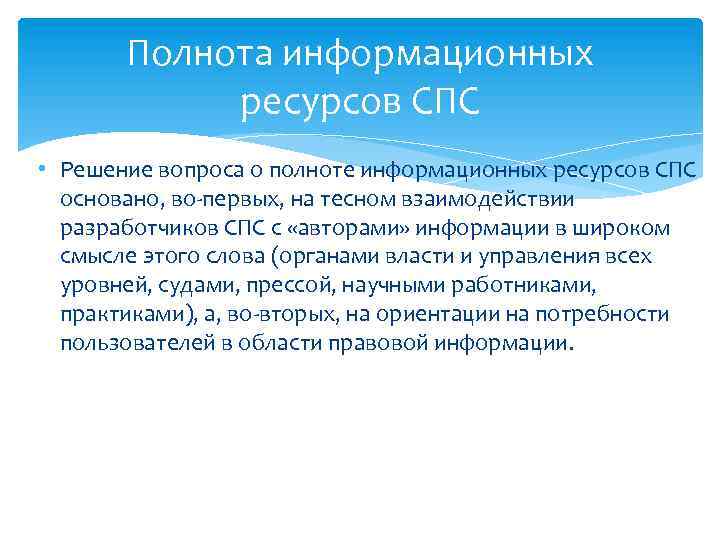 Полнота информационных ресурсов СПС

• Решение вопроса о полноте информационных ресурсов СПС основано, во-первых, на тесном взаимодействии разработчиков СПС с «авторами» информации в широком смысле этого слова (органами власти и управления всех уровней, судами, прессой, научными работниками, практиками), а, во-вторых, на ориентации на потребности пользователей в области правовой информации.